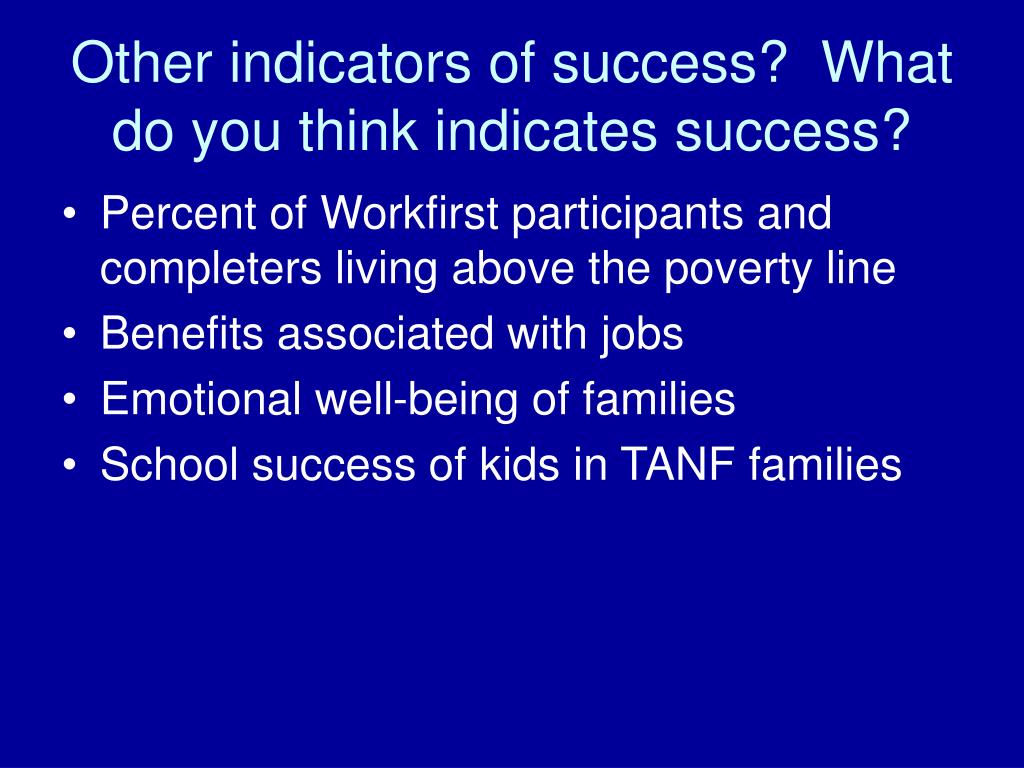 Other indicators of success?  What do you think indicates success?

• Percent of Workfirst participants and completers living above the poverty line
• Benefits associated with jobs
• Emotional well-being of families
• School success of kids in TANF families